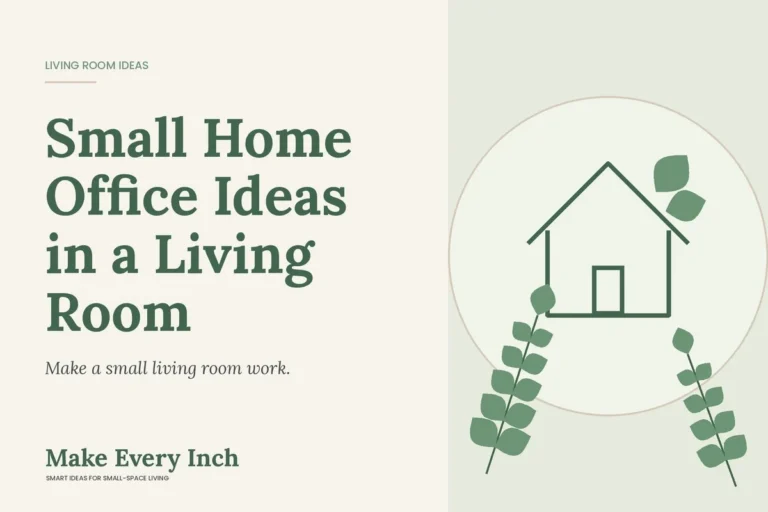 LIVING ROOM IDEAS

Small Home Office Ideas in a Living Room

Make a small living room work.

Make Every Inch
SMART IDEAS FOR SMALL-SPACE LIVING